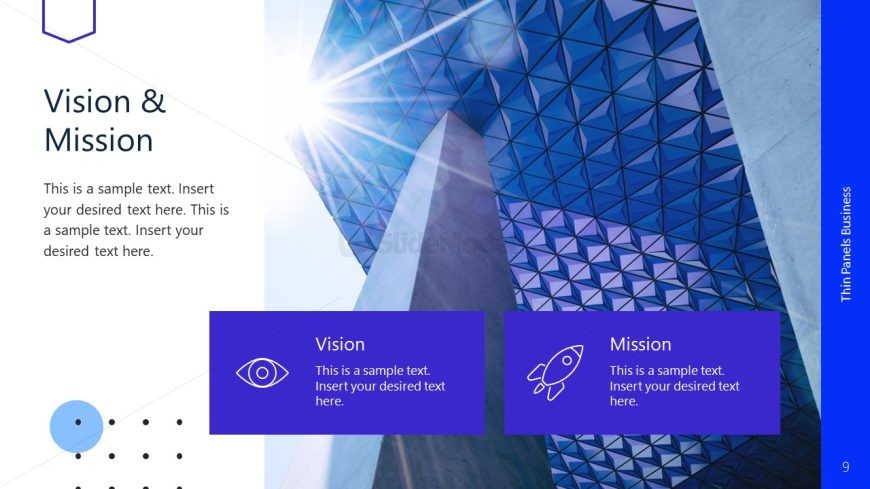 Vision & Mission

This is a sample text. Insert your desired text here. This is a sample text. Insert your desired text here.

SlideModel

Vision

This is a sample text. Insert your desired text here.

Mission

This is a sample text. Insert your desired text here.

Thin Panels Business

9